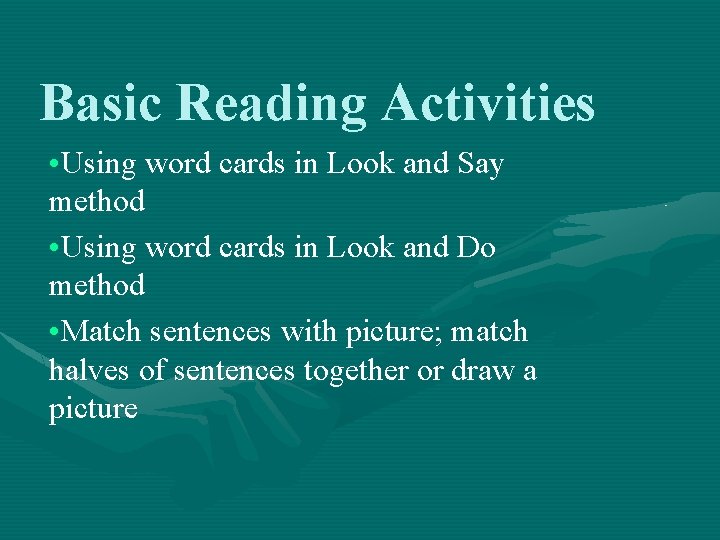 Basic Reading Activities

•Using word cards in Look and Say method

•Using word cards in Look and Do method

•Match sentences with picture; match halves of sentences together or draw a picture